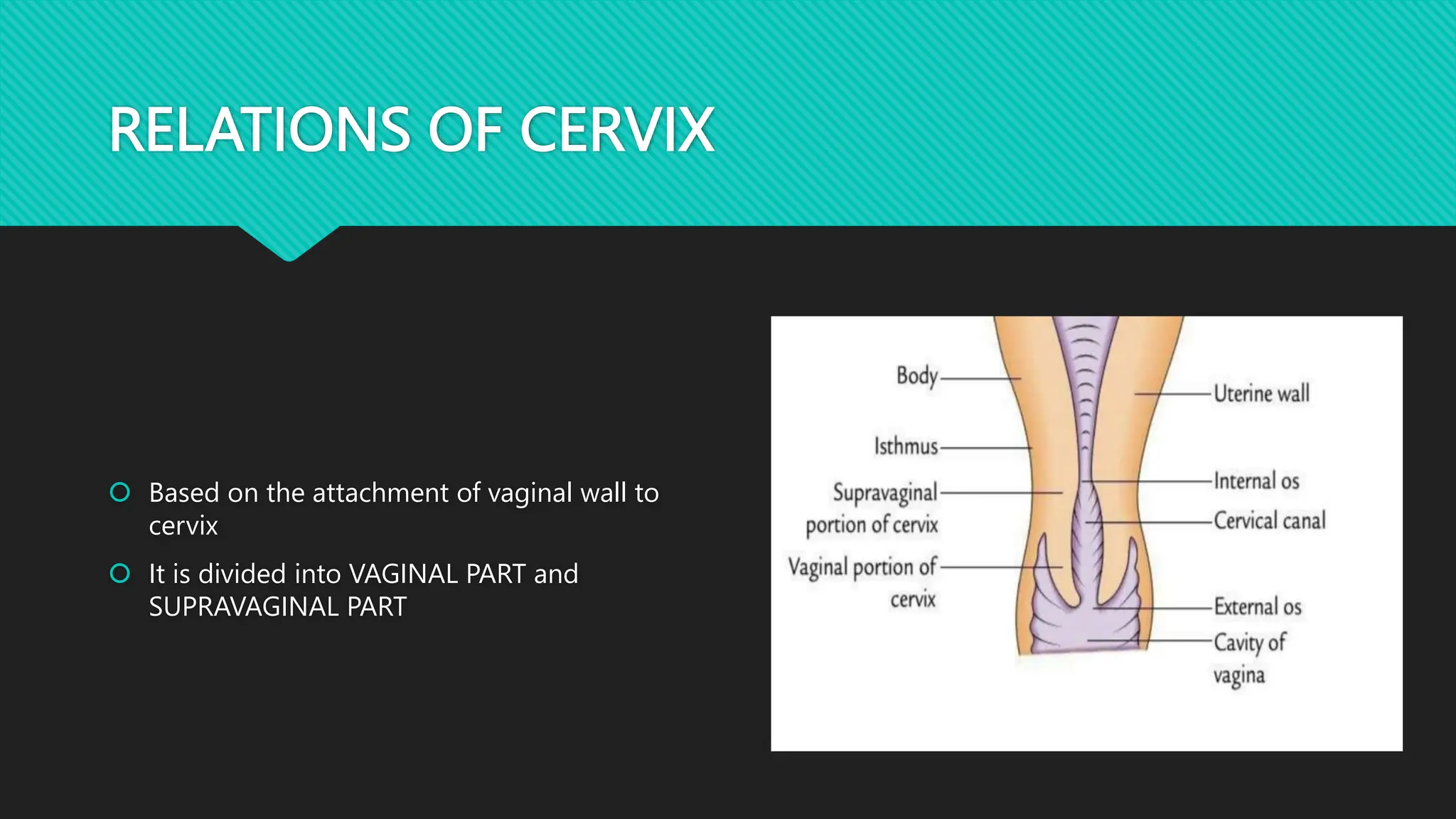 RELATIONS OF CERVIX

Based on the attachment of vaginal wall to cervix

It is divided into VAGINAL PART and SUPRAVAGINAL PART

Body
Isthmus
Supravaginal portion of cervix
Vaginal portion of cervix
Uterine wall
Internal os
Cervical canal
External os
Cavity of vagina